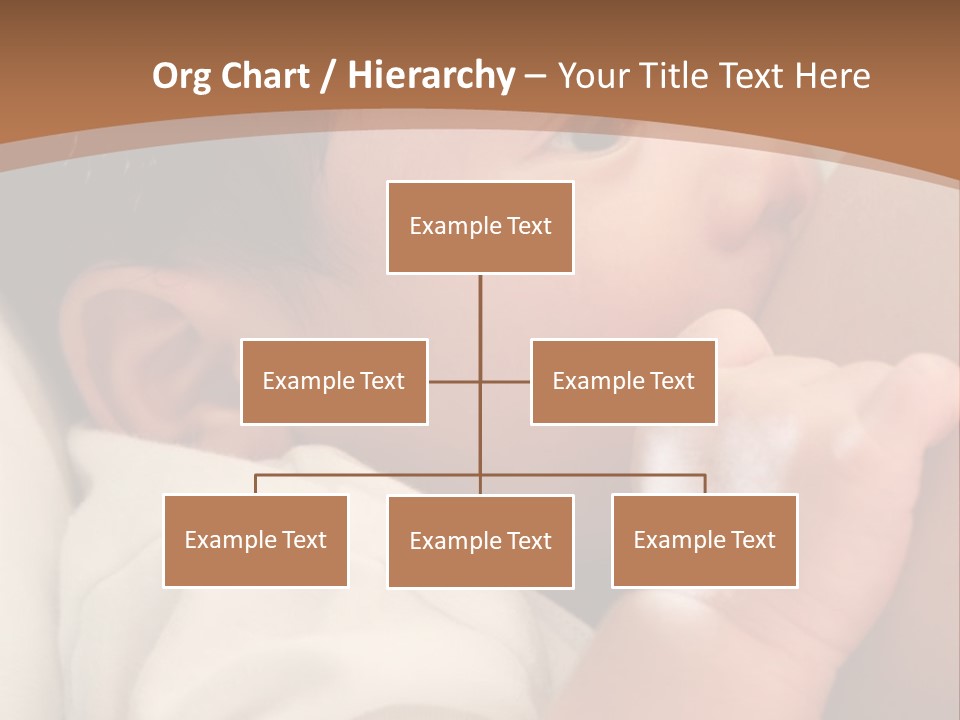 Org Chart / Hierarchy – Your Title Text Here

Example Text

Example Text

Example Text

Example Text

Example Text

Example Text